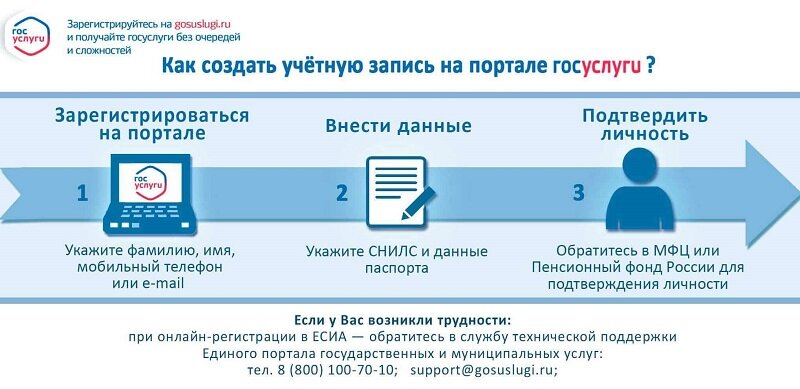 гос услуги

Зарегистрируйтесь на gosuslugi.ru и получайте госуслуги без очередей и сложностей

Как создать учётную запись на портале госуслуги ?

Зарегистрироваться на портале

1

гос услуги

Укажите фамилию, имя, мобильный телефон или e-mail

Внести данные

2

Укажите СНИЛС и данные паспорта

Подтвердить личность

3

Обратитесь в МФЦ или Пенсионный фонд России для подтверждения личности

Если у Вас возникли трудности:
при онлайн-регистрации в ЕСИА — обратитесь в службу технической поддержки Единого портала государственных и муниципальных услуг:
тел. 8 (800) 100-70-10; support@gosuslugi.ru;